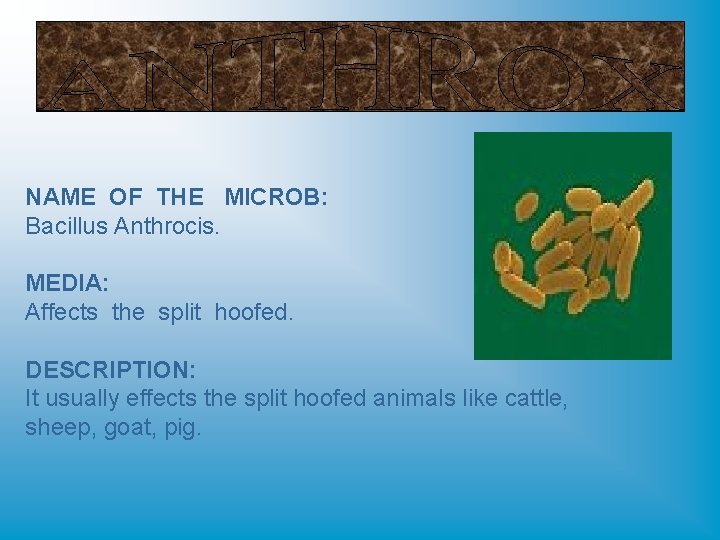 ANTHROX

NAME OF THE MICROB:
Bacillus Anthrocis.

MEDIA:
Affects the split hoofed.

DESCRIPTION:
It usually effects the split hoofed animals like cattle, sheep, goat, pig.